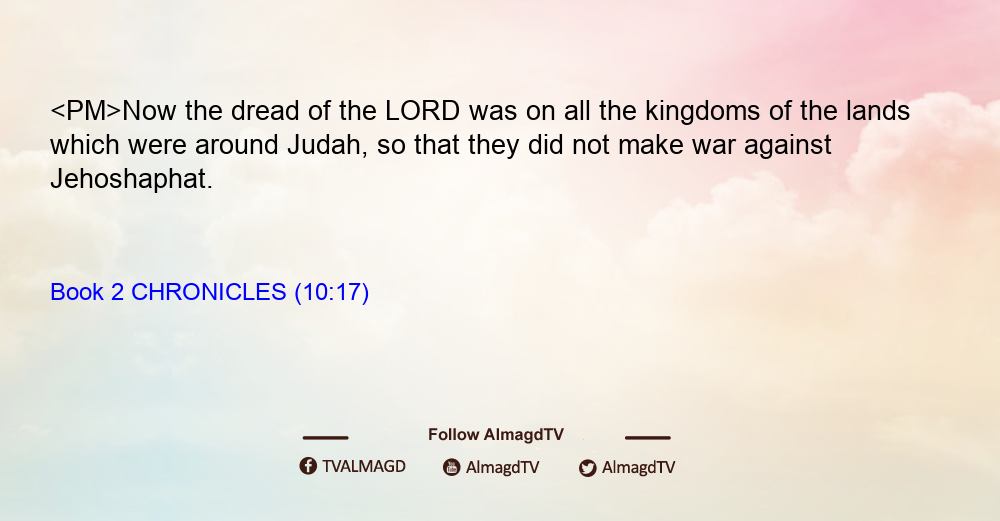 <PM>Now the dread of the LORD was on all the kingdoms of the lands which were around Judah, so that they did not make war against Jehoshaphat.

Book 2 CHRONICLES (10:17)

Follow AlmagdTV

TVALMAGD AlmagdTV AlmagdTV